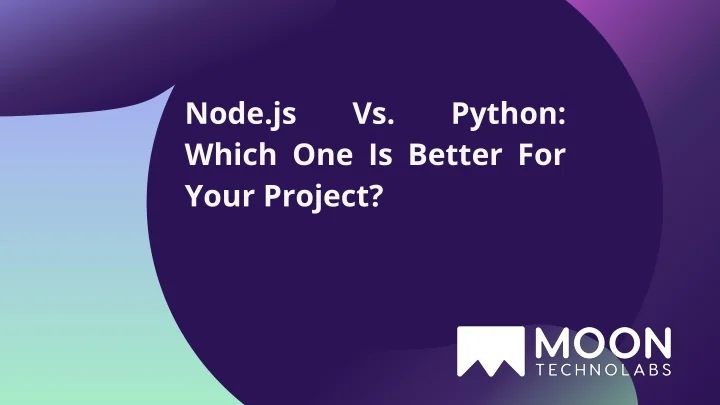 Node.js Vs. Python: Which One Is Better For Your Project?

MOON
TECHNOLABS